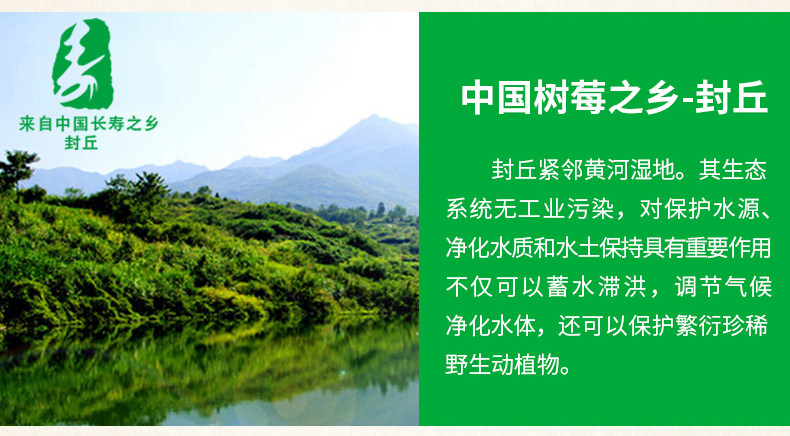 寿

来自中国长寿之乡
封丘

中国树莓之乡-封丘

封丘紧邻黄河湿地。其生态系统无工业污染，对保护水源、净化水质和水土保持具有重要作用不仅可以蓄水滞洪，调节气候净化水体，还可以保护繁衍珍稀野生动植物。